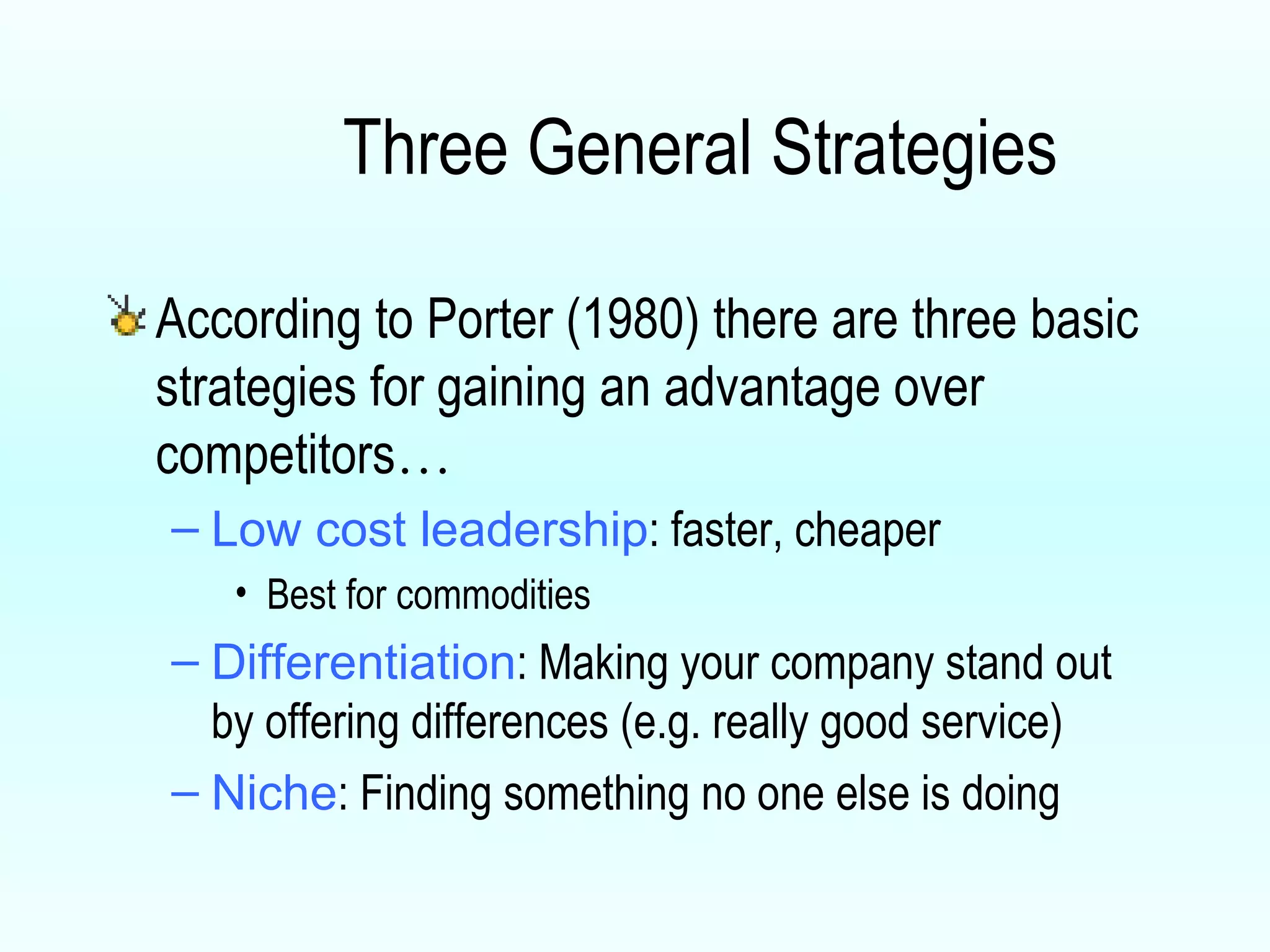 Three General Strategies

According to Porter (1980) there are three basic strategies for gaining an advantage over competitors…

– Low cost leadership: faster, cheaper

• Best for commodities

– Differentiation: Making your company stand out by offering differences (e.g. really good service)

– Niche: Finding something no one else is doing